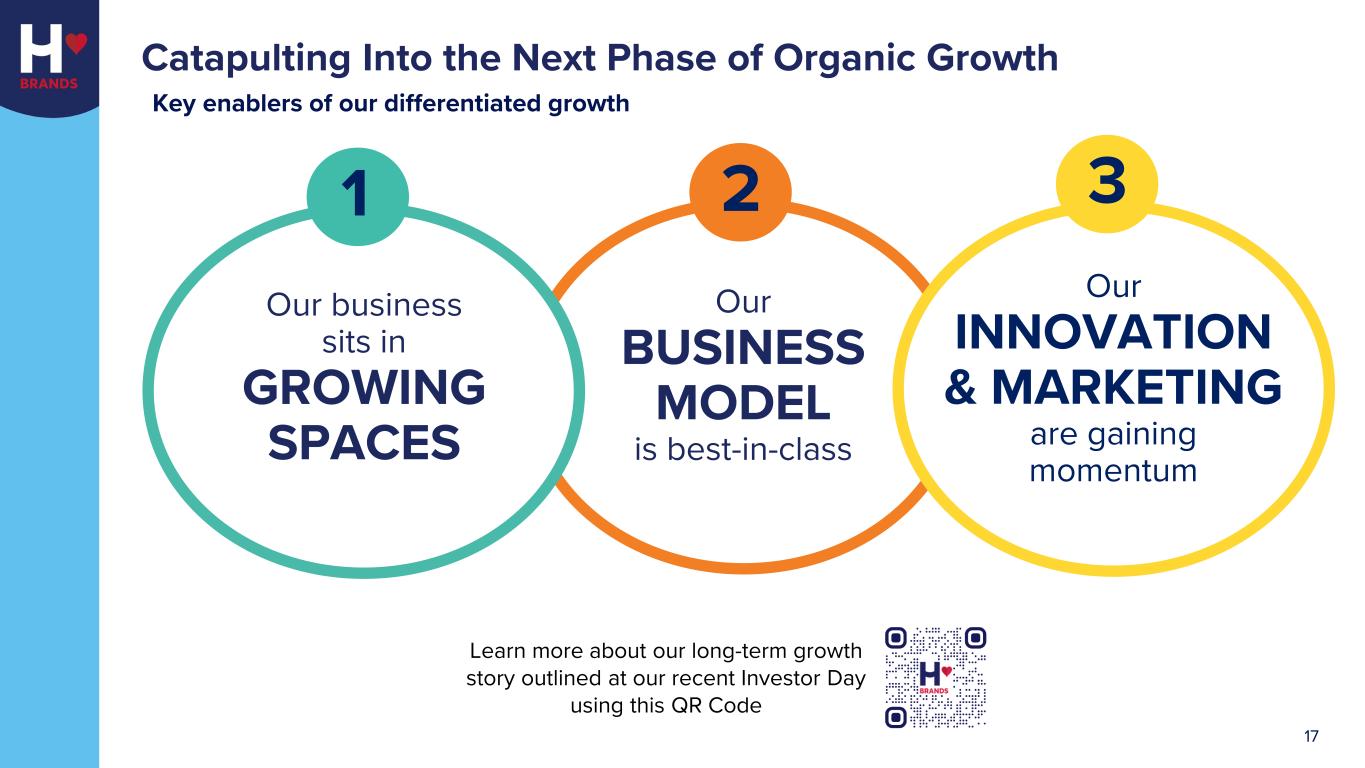 H BRANDS

Catapulting Into the Next Phase of Organic Growth

Key enablers of our differentiated growth

1

Our business sits in GROWING SPACES

2

Our BUSINESS MODEL is best-in-class

3

Our INNOVATION & MARKETING are gaining momentum

Learn more about our long-term growth story outlined at our recent Investor Day using this QR Code

H BRANDS

17